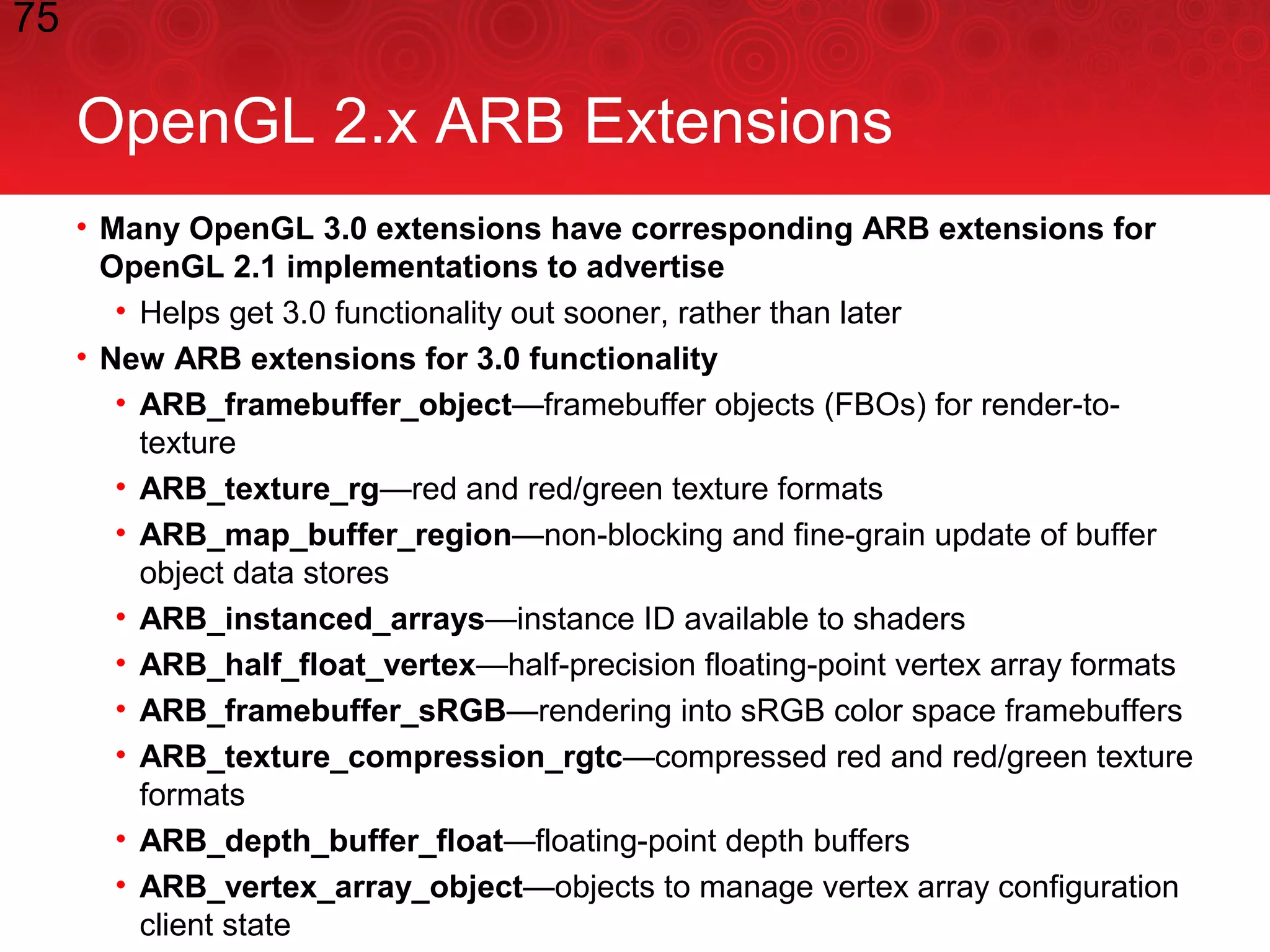 75

OpenGL 2.x ARB Extensions

• Many OpenGL 3.0 extensions have corresponding ARB extensions for OpenGL 2.1 implementations to advertise
• Helps get 3.0 functionality out sooner, rather than later
• New ARB extensions for 3.0 functionality
• ARB_framebuffer_object—framebuffer objects (FBOs) for render-to-texture
• ARB_texture_rg—red and red/green texture formats
• ARB_map_buffer_region—non-blocking and fine-grain update of buffer object data stores
• ARB_instanced_arrays—instance ID available to shaders
• ARB_half_float_vertex—half-precision floating-point vertex array formats
• ARB_framebuffer_sRGB—rendering into sRGB color space framebuffers
• ARB_texture_compression_rgtc—compressed red and red/green texture formats
• ARB_depth_buffer_float—floating-point depth buffers
• ARB_vertex_array_object—objects to manage vertex array configuration client state